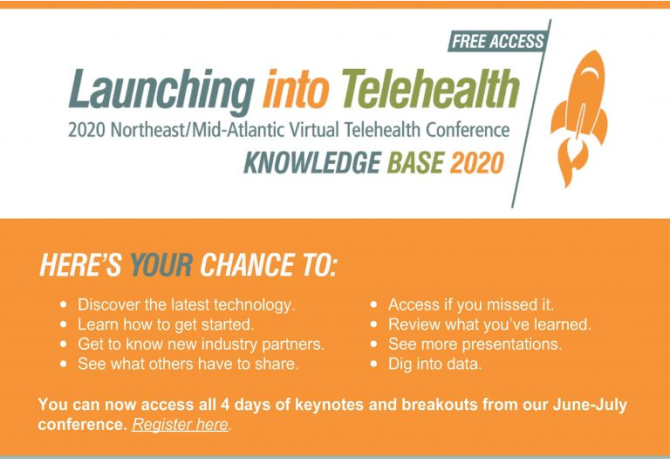 FREE ACCESS

Launching into Telehealth

2020 Northeast/Mid-Atlantic Virtual Telehealth Conference

KNOWLEDGE BASE 2020

HERE'S YOUR CHANCE TO:

- Discover the latest technology.
- Learn how to get started.
- Get to know new industry partners.
- See what others have to share.

- Access if you missed it.
- Review what you've learned.
- See more presentations.
- Dig into data.

You can now access all 4 days of keynotes and breakouts from our June-July conference. Register here.